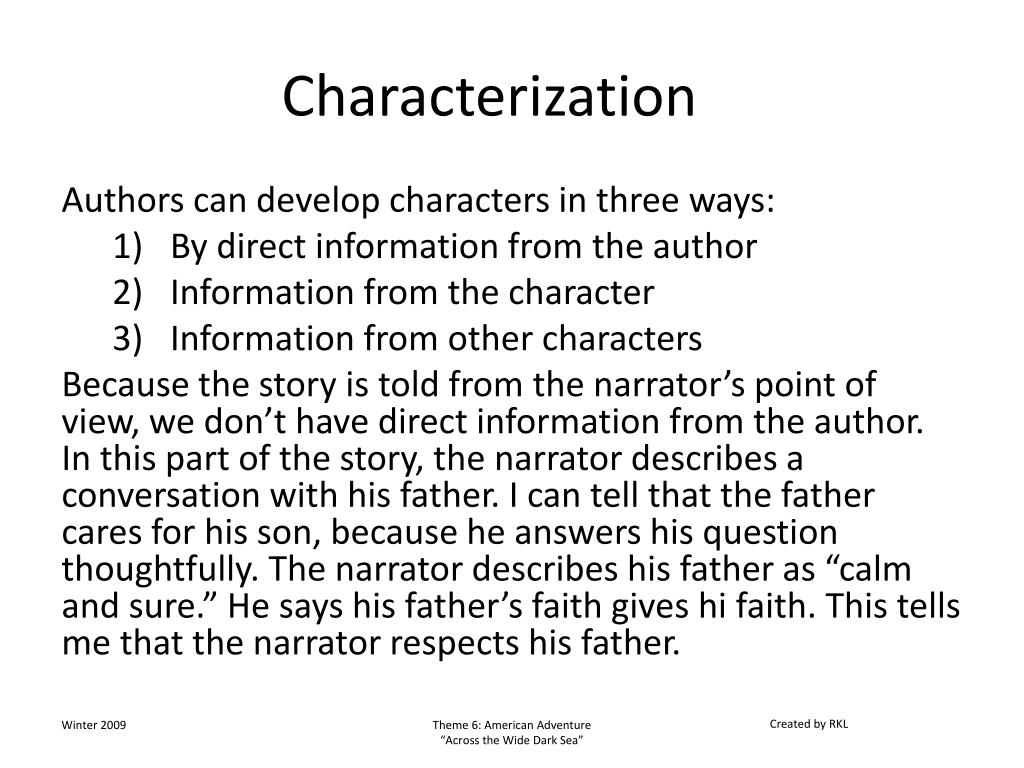 Characterization

Authors can develop characters in three ways:

1) By direct information from the author
2) Information from the character
3) Information from other characters

Because the story is told from the narrator’s point of view, we don’t have direct information from the author. In this part of the story, the narrator describes a conversation with his father. I can tell that the father cares for his son, because he answers his question thoughtfully. The narrator describes his father as “calm and sure.” He says his father’s faith gives hi faith. This tells me that the narrator respects his father.

Winter 2009

Theme 6: American Adventure
“Across the Wide Dark Sea”

Created by RKL